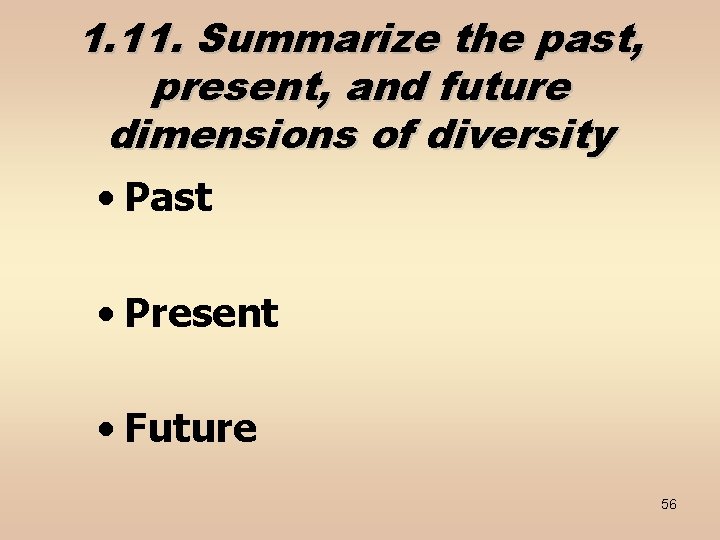 1.11. Summarize the past, present, and future dimensions of diversity

• Past

• Present

• Future

56